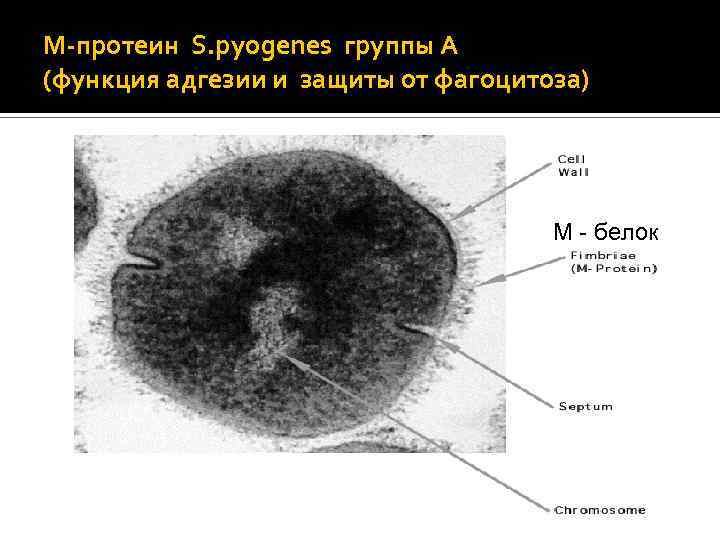 М-протеин S.pyogenes группы А
(функция адгезии и защиты от фагоцитоза)

Cell Wall

М - белок

Fimbriae (M-Protein)

Septum

Chromosome